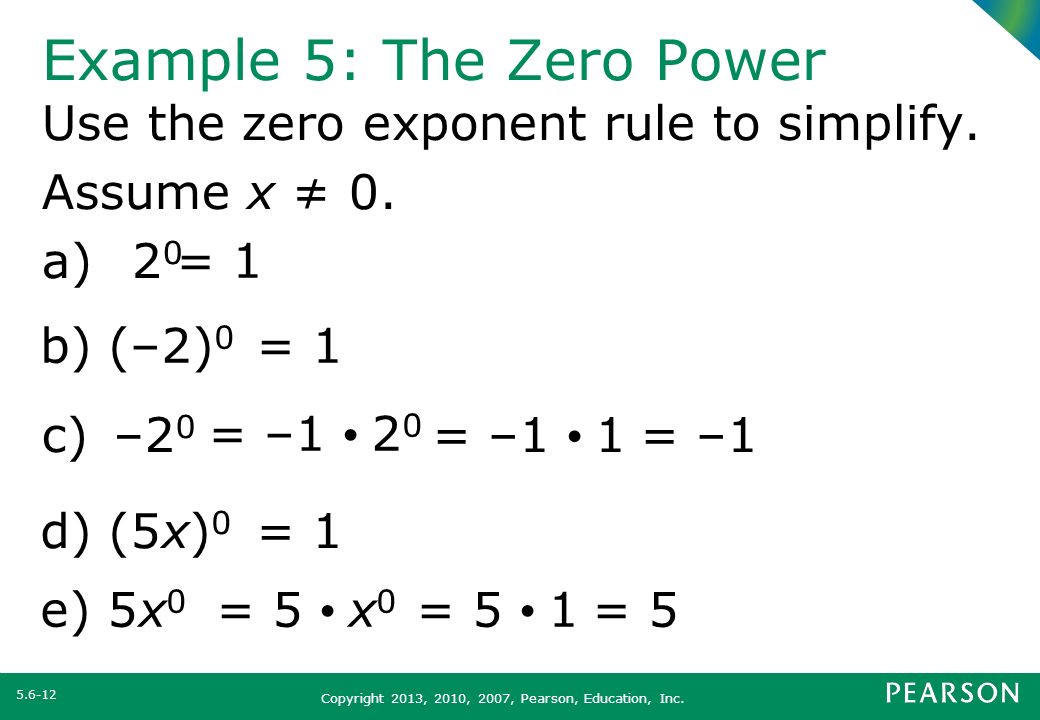 Example 5: The Zero Power

Use the zero exponent rule to simplify.

Assume $x \neq 0$.

a) $2^0 = 1$

b) $(-2)^0 = 1$

c) $-2^0 = -1 \cdot 2^0 = -1 \cdot 1 = -1$

d) $(5x)^0 = 1$

e) $5x^0 = 5 \cdot x^0 = 5 \cdot 1 = 5$

5.6-12

Copyright 2013, 2010, 2007, Pearson, Education, Inc.

PEARSON